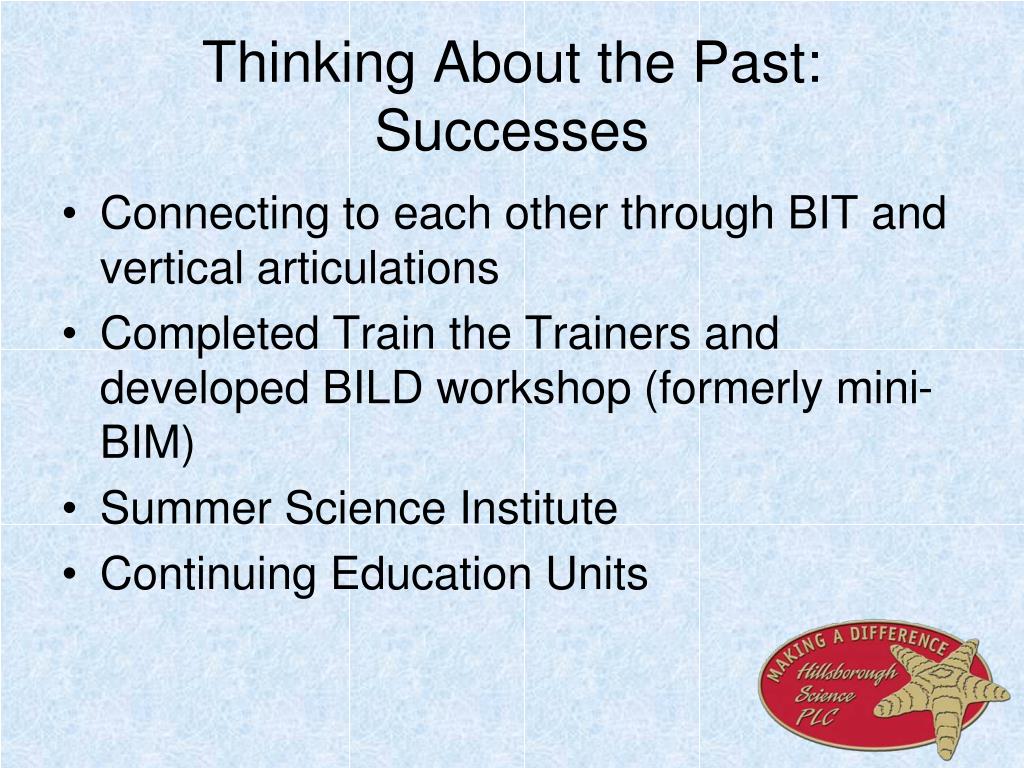 Thinking About the Past: Successes

• Connecting to each other through BIT and vertical articulations
• Completed Train the Trainers and developed BILD workshop (formerly mini-BIM)
• Summer Science Institute
• Continuing Education Units

MAKING A DIFFERENCE
Hillsborough Science PLC